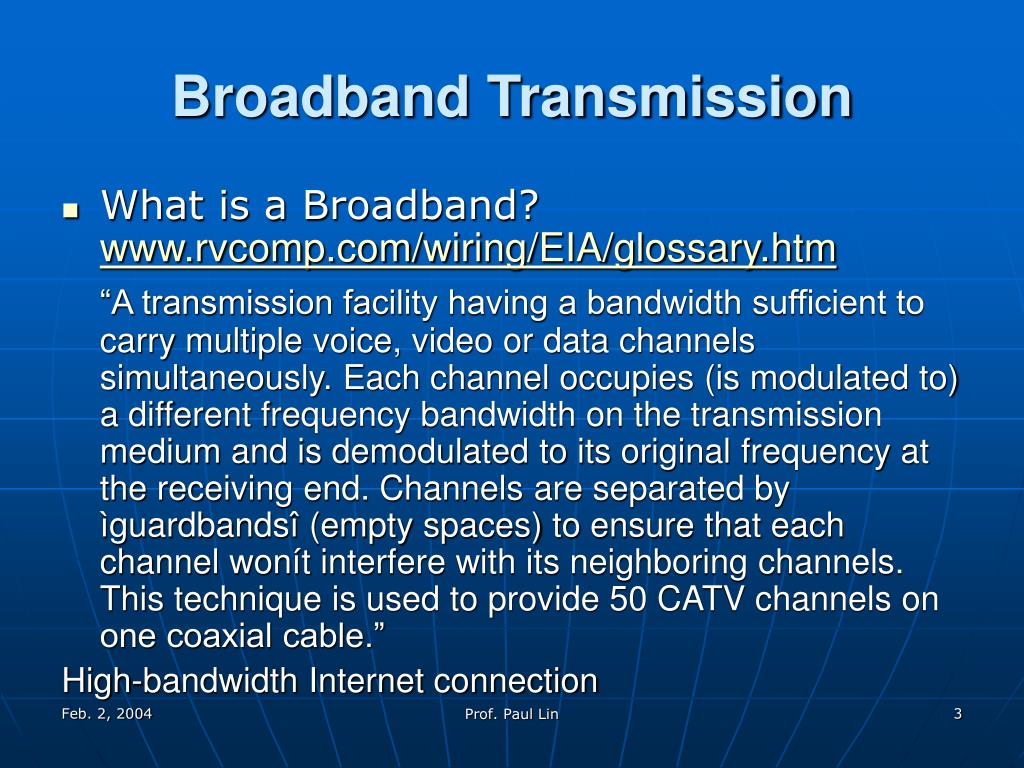 Broadband Transmission

What is a Broadband? www.rvcomp.com/wiring/EIA/glossary.htm

“A transmission facility having a bandwidth sufficient to carry multiple voice, video or data channels simultaneously. Each channel occupies (is modulated to) a different frequency bandwidth on the transmission medium and is demodulated to its original frequency at the receiving end. Channels are separated by ìguardbandsî (empty spaces) to ensure that each channel wonít interfere with its neighboring channels. This technique is used to provide 50 CATV channels on one coaxial cable.”

High-bandwidth Internet connection

Feb. 2, 2004

Prof. Paul Lin

3